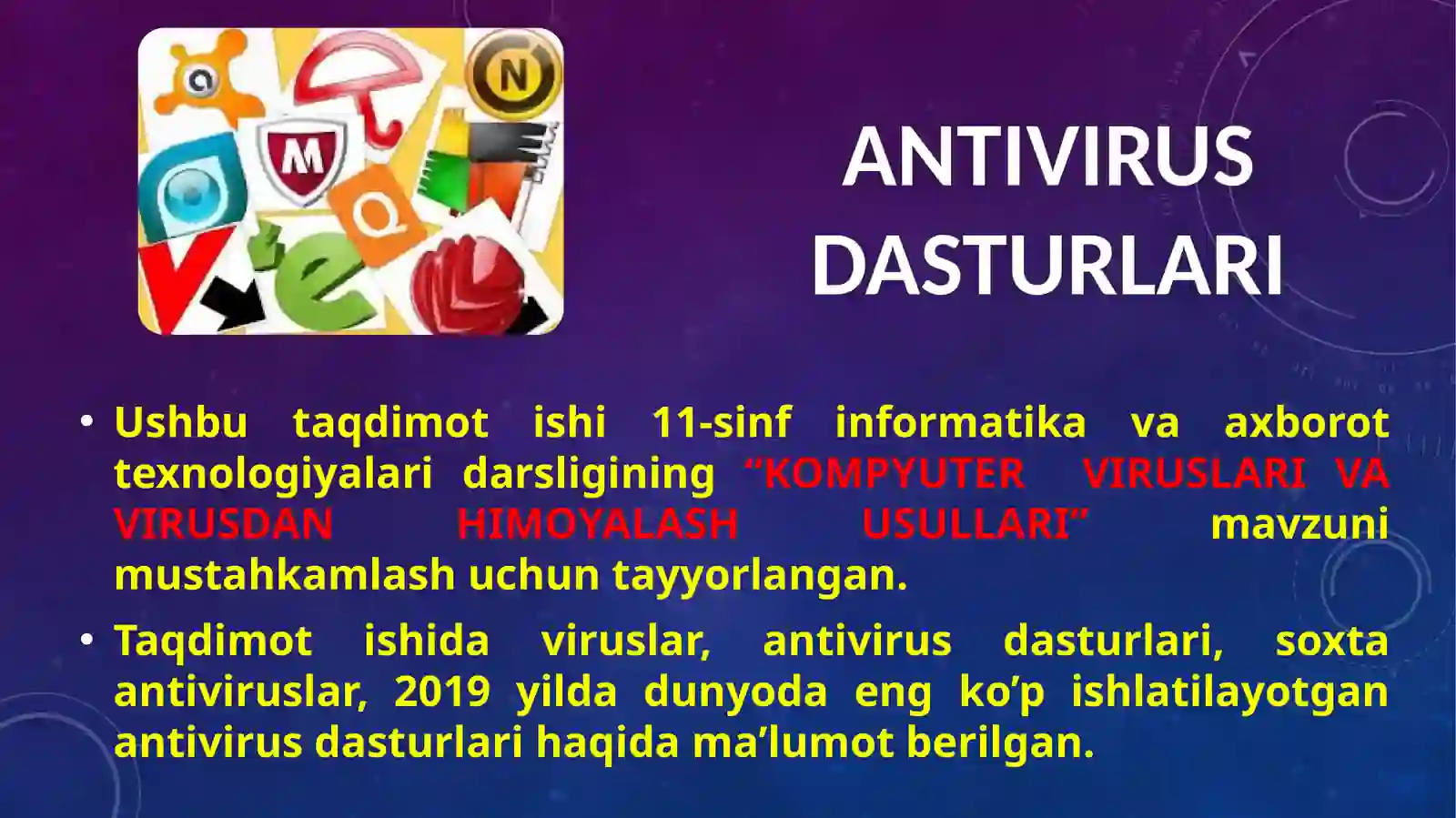 ANTIVIRUS DASTURLARI

• Ushbu taqdimot ishi 11-sinf informatika va axborot texnologiyalari darsligining “KOMPYUTER VIRUSLARI VA VIRUSDAN HIMOYALASH USULLARI” mavzuni mustahkamlash uchun tayyorlangan.

• Taqdimot ishida viruslar, antivirus dasturlari, soxta antiviruslar, 2019 yilda dunyoda eng ko’p ishlatilayotgan antivirus dasturlari haqida ma’lumot berilgan.